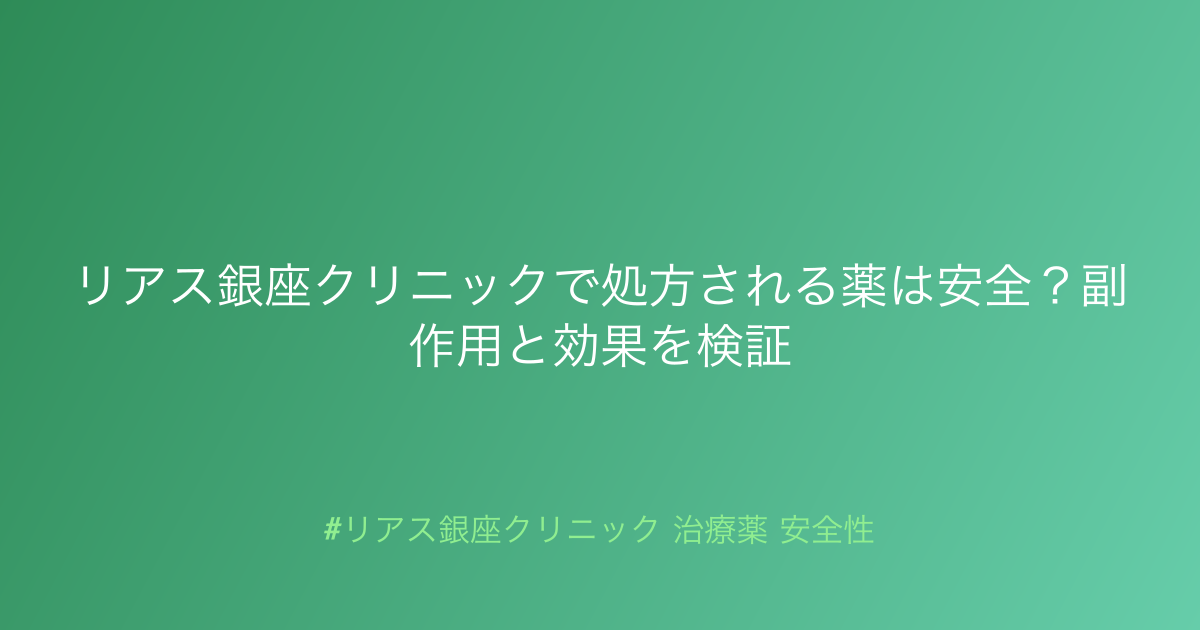 リアス銀座クリニックで処方される薬は安全？副作用と効果を検証

#リアス銀座クリニック 治療薬 安全性